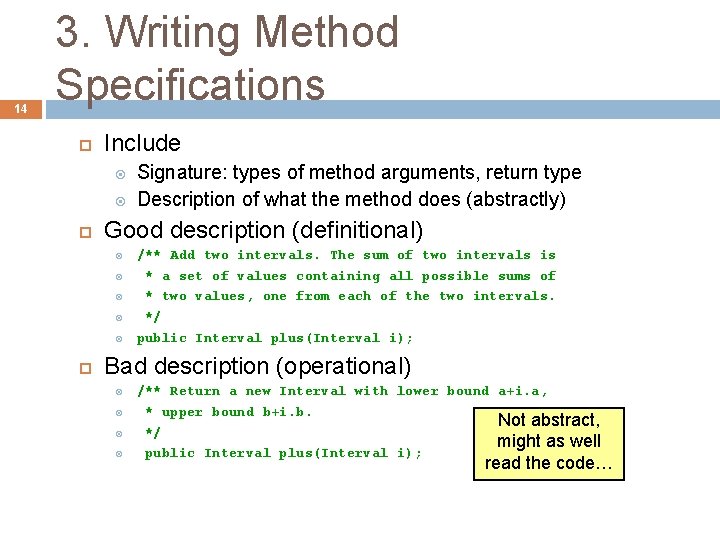 3. Writing Method Specifications

14

Include
Signature: types of method arguments, return type
Description of what the method does (abstractly)

Good description (definitional)
/** Add two intervals. The sum of two intervals is
* a set of values containing all possible sums of
* two values, one from each of the two intervals.
*/
public Interval plus(Interval i);

Bad description (operational)
/** Return a new Interval with lower bound a+i.a,
* upper bound b+i.b.
*/
public Interval plus(Interval i);

Not abstract, might as well read the code…